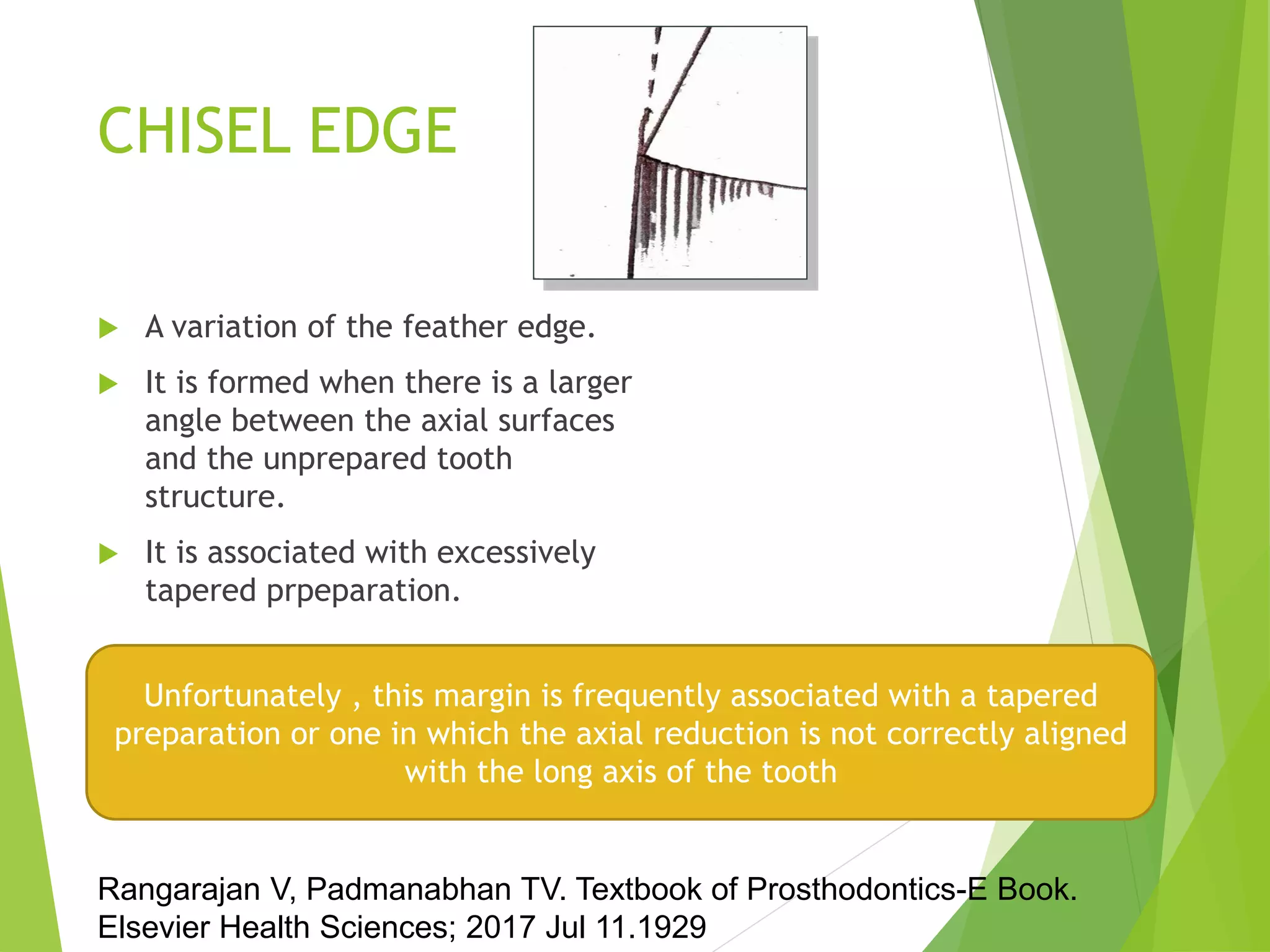 CHISEL EDGE

A variation of the feather edge.

It is formed when there is a larger angle between the axial surfaces and the unprepared tooth structure.

It is associated with excessively tapered prpeparation.

Unfortunately , this margin is frequently associated with a tapered preparation or one in which the axial reduction is not correctly aligned with the long axis of the tooth

Rangarajan V, Padmanabhan TV. Textbook of Prosthodontics-E Book. Elsevier Health Sciences; 2017 Jul 11.1929